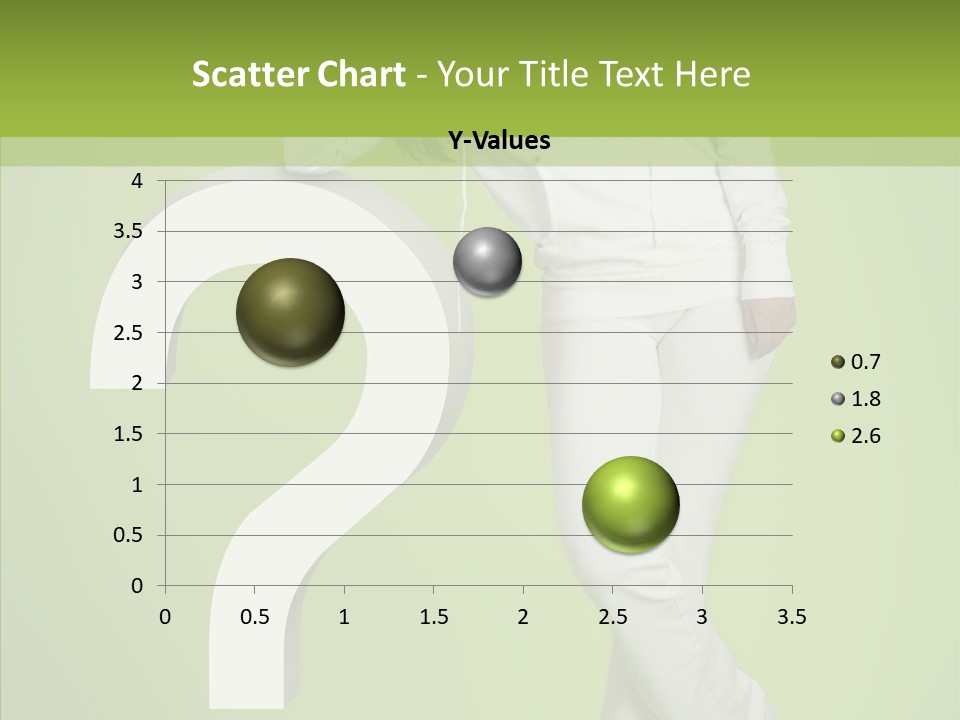 Scatter Chart - Your Title Text Here

Y-Values

4
3.5
3
2.5
2
1.5
1
0.5
0

0 0.5 1 1.5 2 2.5 3 3.5

0.7
1.8
2.6